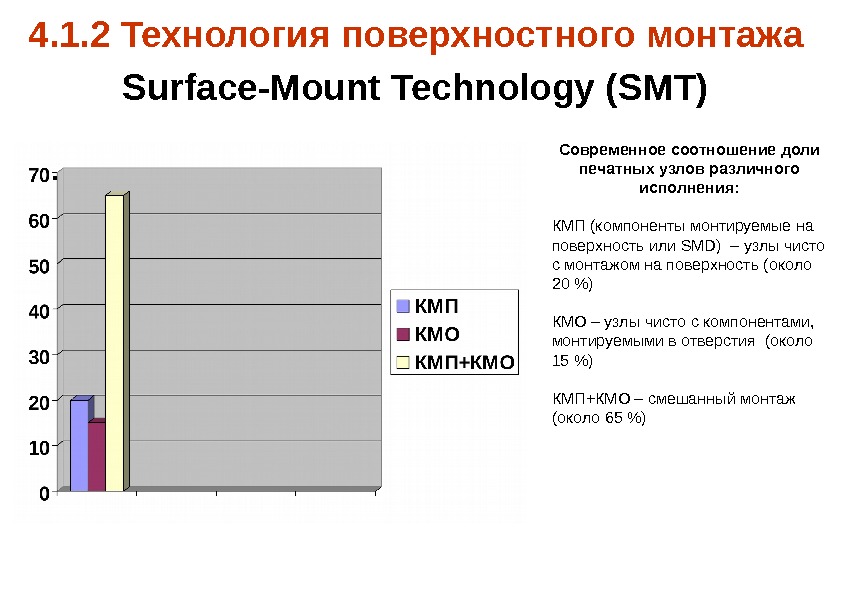 4.1.2 Технология поверхностного монтажа

Surface-Mount Technology (SMT)

70
60
50
40
30
20
10
0

КМП
КМО
КМП+КМО

Современное соотношение доли печатных узлов различного исполнения:

КМП (компоненты монтируемые на поверхность или SMD) – узлы чисто с монтажом на поверхность (около 20 %)

КМО – узлы чисто с компонентами, монтируемыми в отверстия (около 15 %)

КМП+КМО – смешанный монтаж (около 65 %)